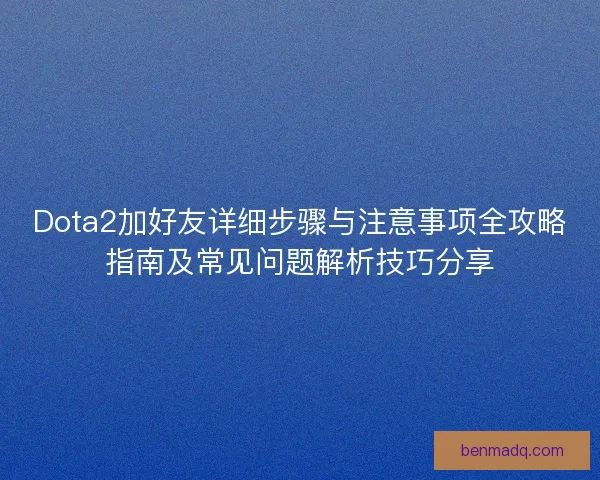 Dota2加好友详细步骤与注意事项全攻略指南及常见问题解析技巧分享

benmadq.com